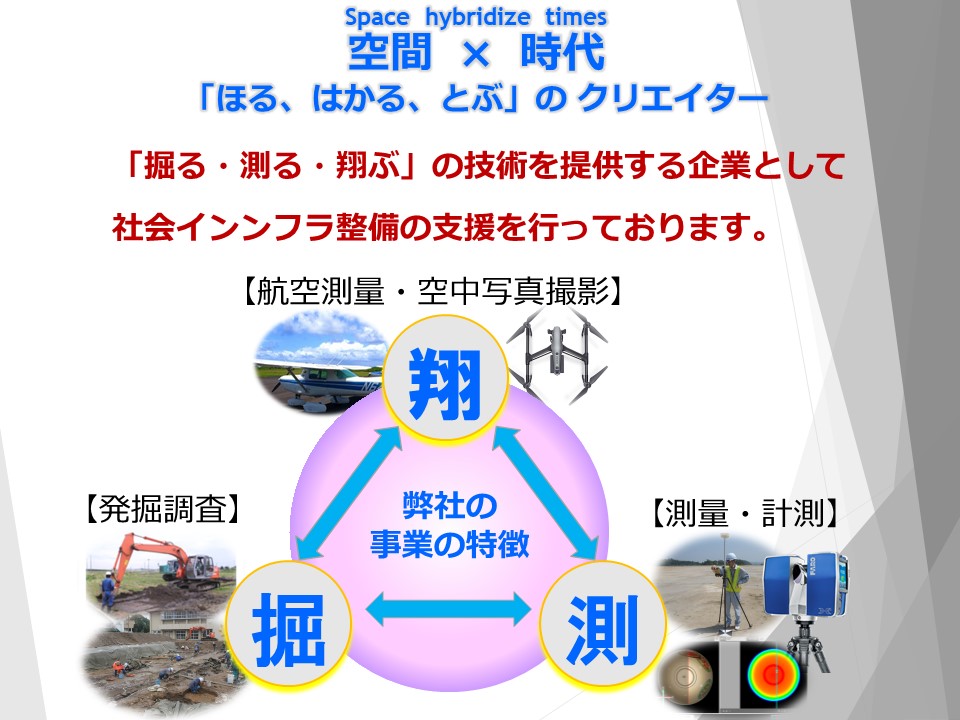 Space hybridize times
空間 × 時代
「ほる、はかる、とぶ」の クリエイター

「掘る・測る・翔ぶ」の技術を提供する企業として
社会インンフラ整備の支援を行っております。

【航空測量・空中写真撮影】

翔

【発掘調査】

弊社の
事業の特徴

【測量・計測】

掘

測